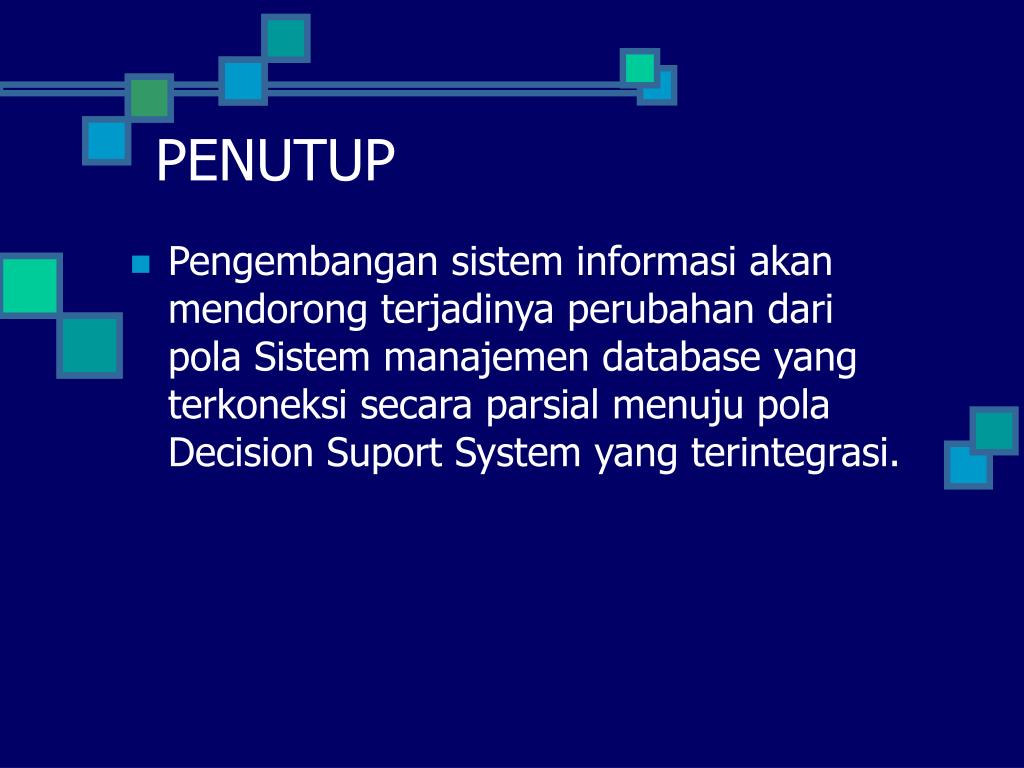 PENUTUP

Pengembangan sistem informasi akan mendorong terjadinya perubahan dari pola Sistem manajemen database yang terkoneksi secara parsial menuju pola Decision Suport System yang terintegrasi.